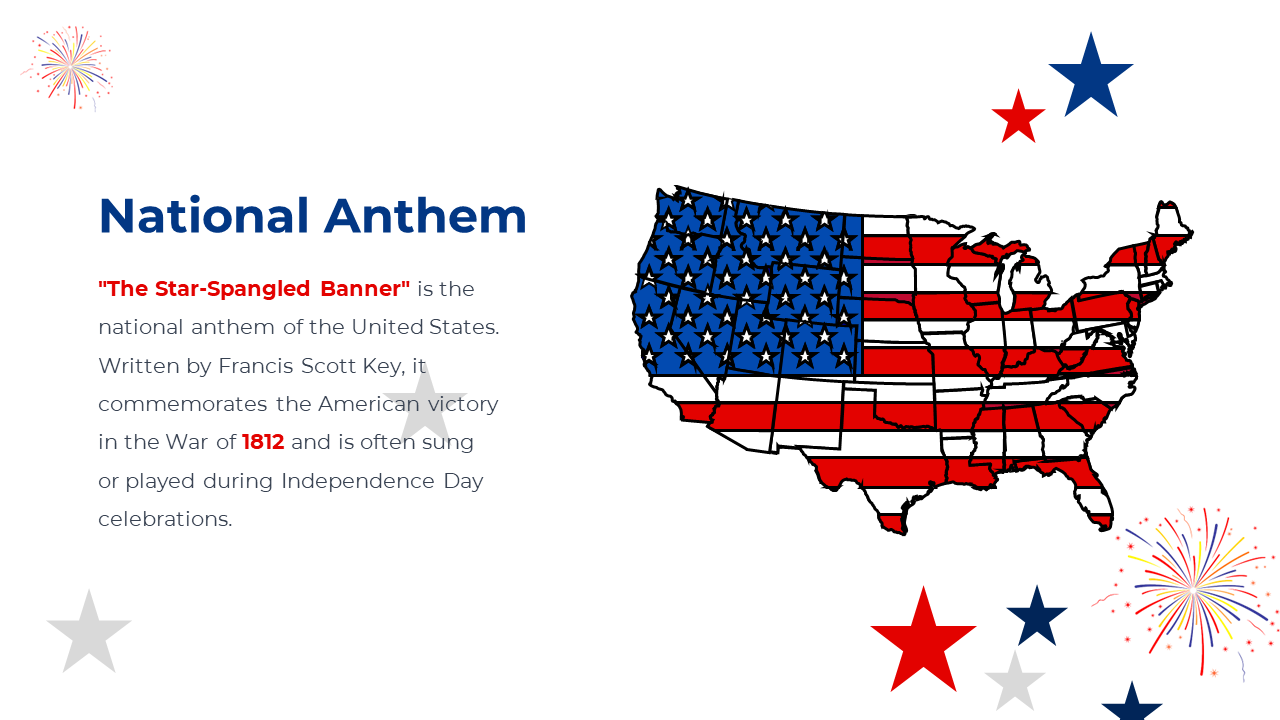 National Anthem

"The Star-Spangled Banner" is the national anthem of the United States. Written by Francis Scott Key, it commemorates the American victory in the War of 1812 and is often sung or played during Independence Day celebrations.